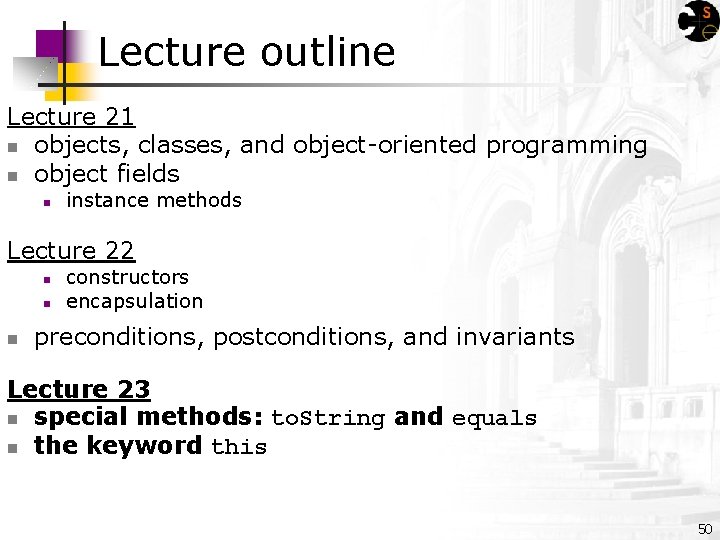 Lecture outline

Lecture 21
- objects, classes, and object-oriented programming
- object fields
  - instance methods

Lecture 22
  - constructors
  - encapsulation
- preconditions, postconditions, and invariants

Lecture 23
- special methods: toString and equals
- the keyword this

50